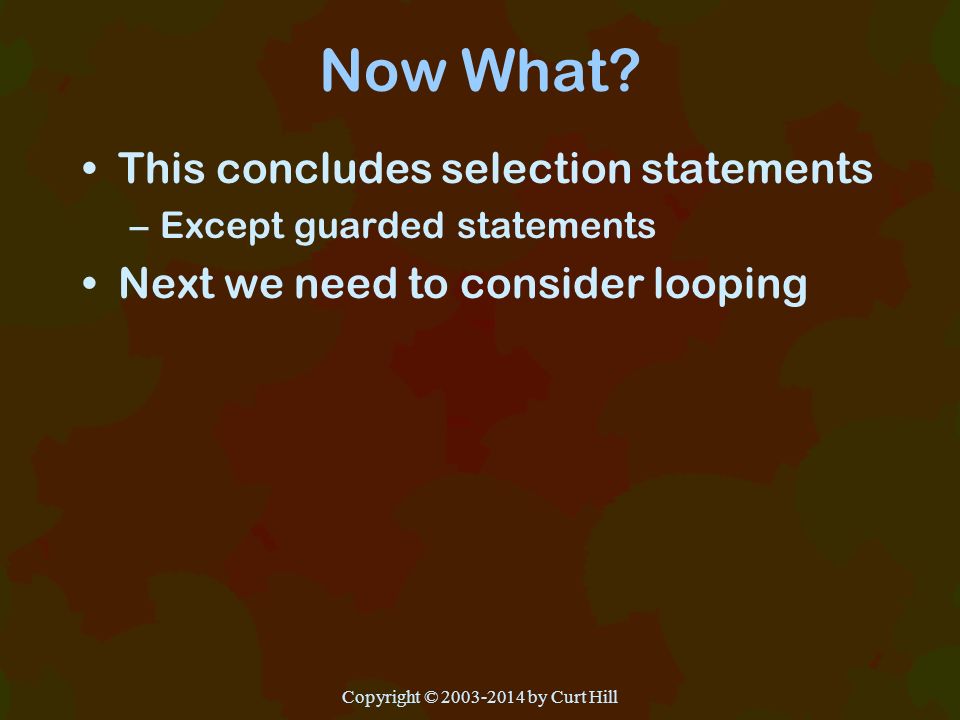 Now What?

• This concludes selection statements
– Except guarded statements
• Next we need to consider looping

Copyright © 2003-2014 by Curt Hill